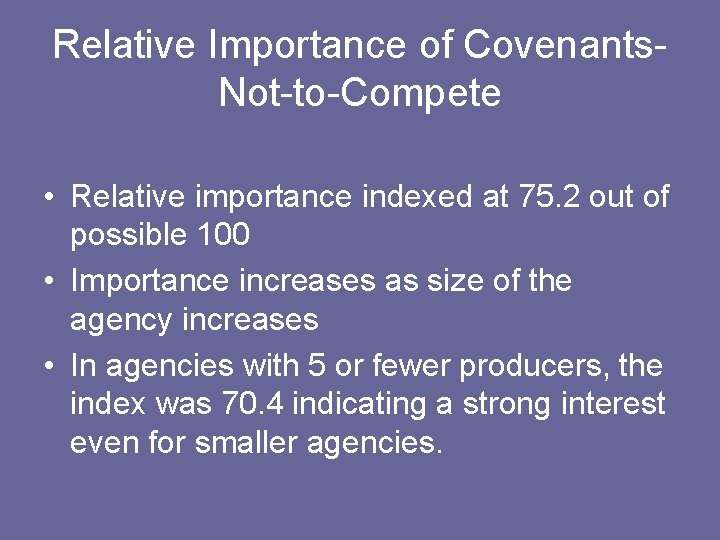 Relative Importance of Covenants-Not-to-Compete

• Relative importance indexed at 75.2 out of possible 100
• Importance increases as size of the agency increases
• In agencies with 5 or fewer producers, the index was 70.4 indicating a strong interest even for smaller agencies.